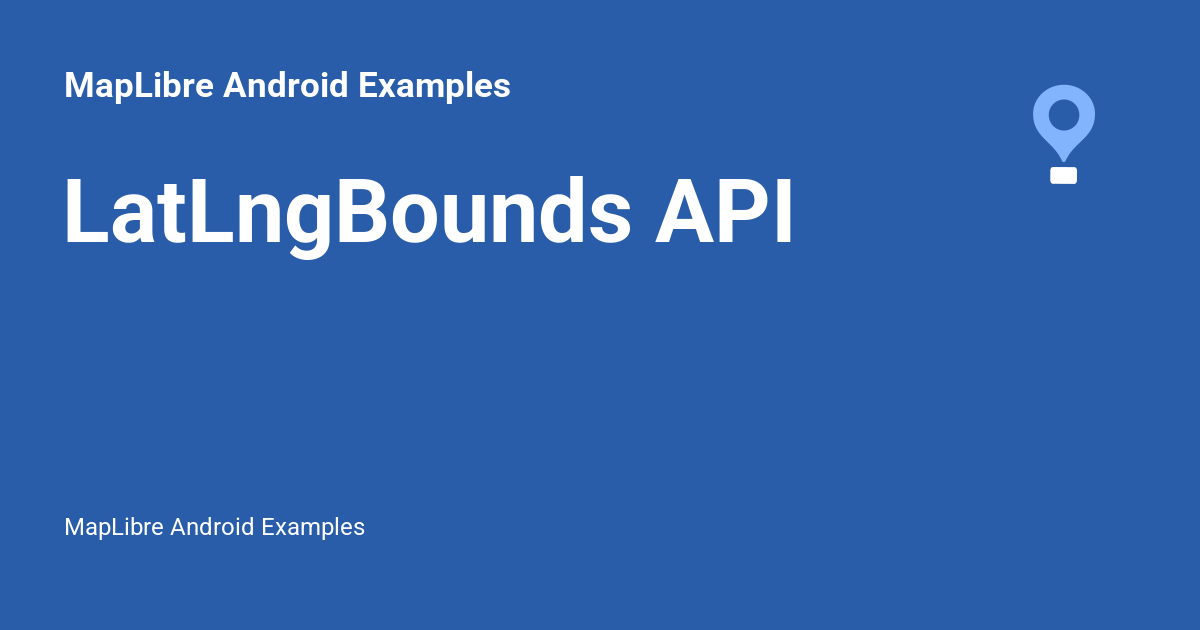 MapLibre Android Examples

LatLngBounds API

MapLibre Android Examples